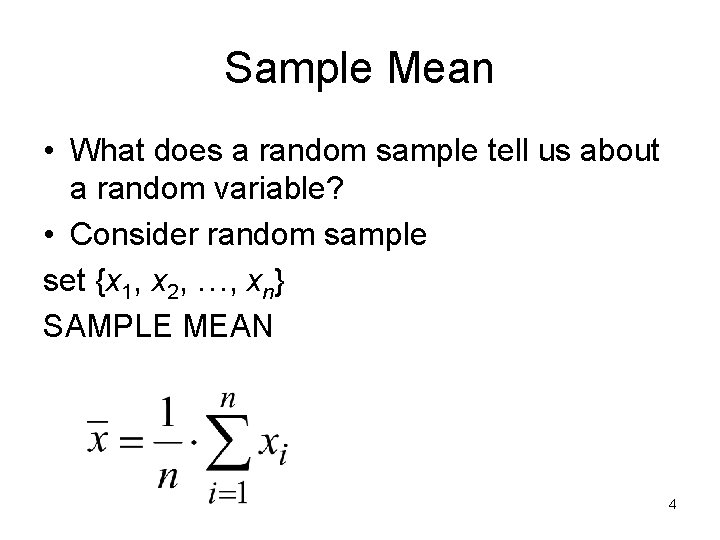 Sample Mean

• What does a random sample tell us about a random variable?
• Consider random sample

set $\{x_1, x_2, \ldots, x_n\}$
SAMPLE MEAN

$\bar{x} = \frac{1}{n} \cdot \sum_{i=1}^{n} x_i$

4